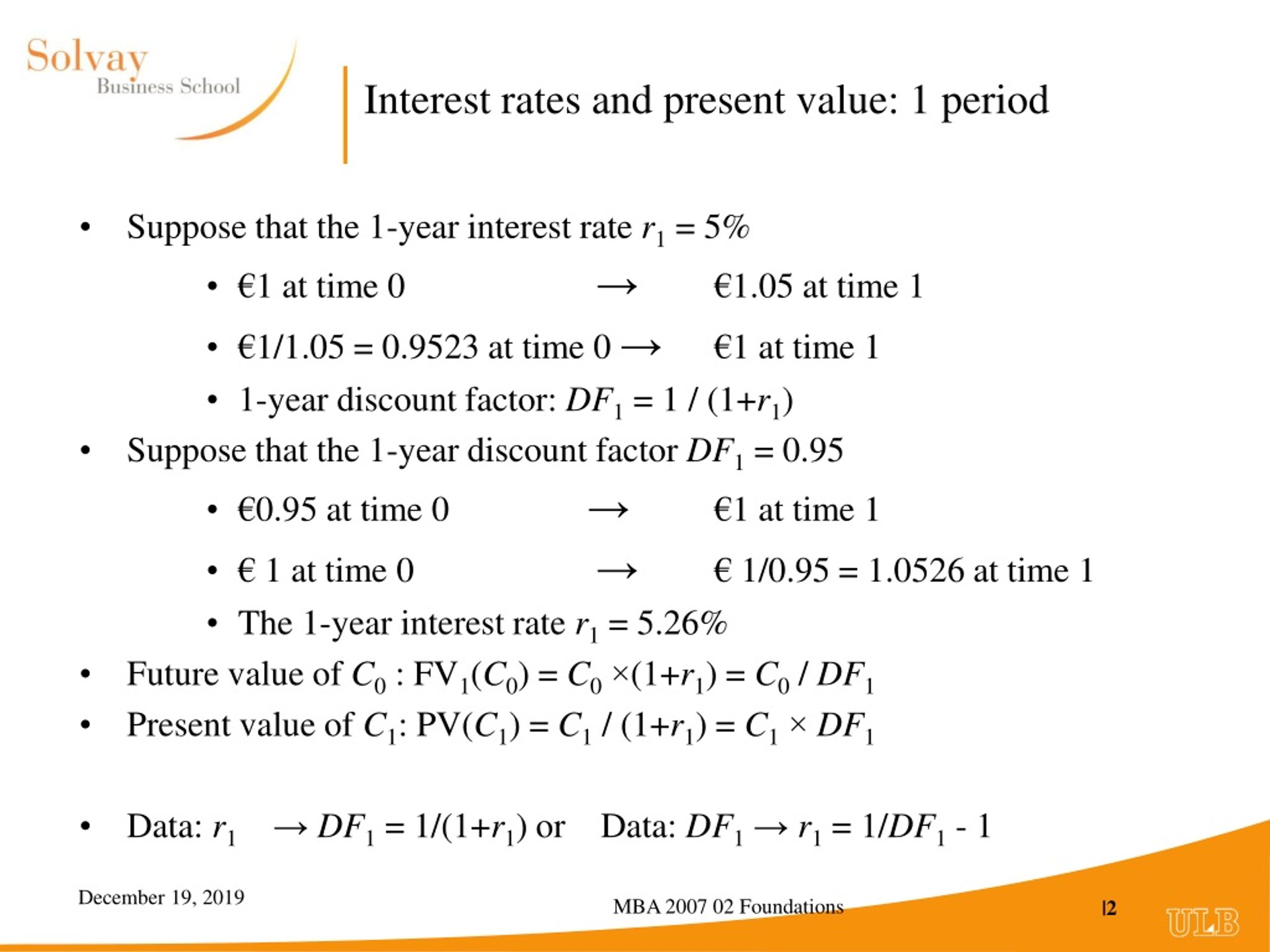 Solvay
Business School

Interest rates and present value: 1 period

• Suppose that the 1-year interest rate $r_1 = 5\%$
  • €1 at time 0 $\rightarrow$ €1.05 at time 1
  • €1/1.05 = 0.9523 at time 0 $\rightarrow$ €1 at time 1
  • 1-year discount factor: $DF_1 = 1 / (1+r_1)$
• Suppose that the 1-year discount factor $DF_1 = 0.95$
  • €0.95 at time 0 $\rightarrow$ €1 at time 1
  • € 1 at time 0 $\rightarrow$ € 1/0.95 = 1.0526 at time 1
  • The 1-year interest rate $r_1 = 5.26\%$
• Future value of $C_0$ : $FV_1(C_0) = C_0 \times (1+r_1) = C_0 / DF_1$
• Present value of $C_1$: $PV(C_1) = C_1 / (1+r_1) = C_1 \times DF_1$

• Data: $r_1 \rightarrow DF_1 = 1/(1+r_1)$ or Data: $DF_1 \rightarrow r_1 = 1/DF_1 - 1$

December 19, 2019
MBA 2007 02 Foundations
|2
ULB